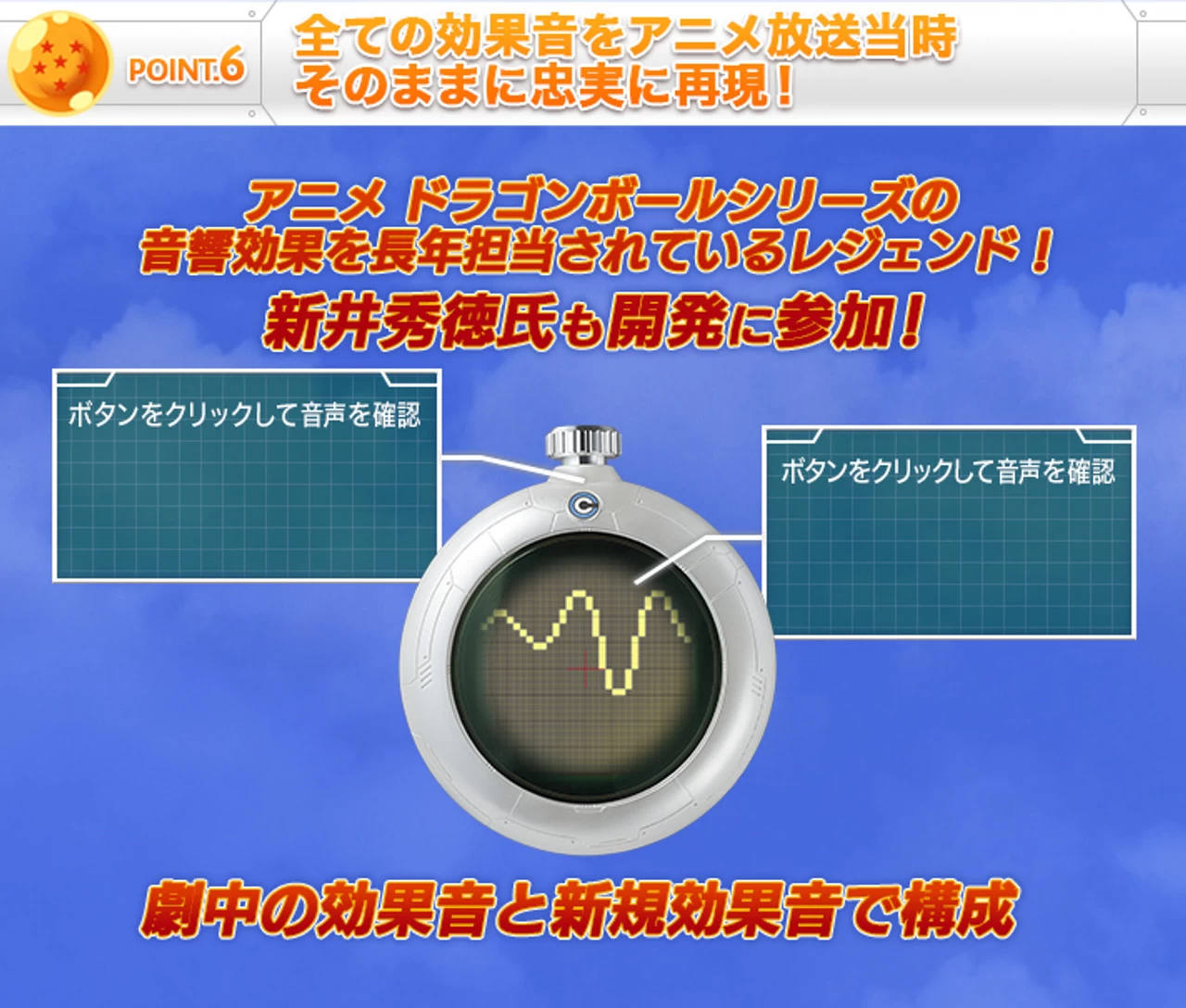 POINT.6

全ての効果音をアニメ放送当時そのままに忠実に再現！

アニメ ドラゴンボールシリーズの音響効果を長年担当されているレジェンド！
新井秀徳氏も開発に参加！

ボタンをクリックして音声を確認

ボタンをクリックして音声を確認

劇中の効果音と新規効果音で構成